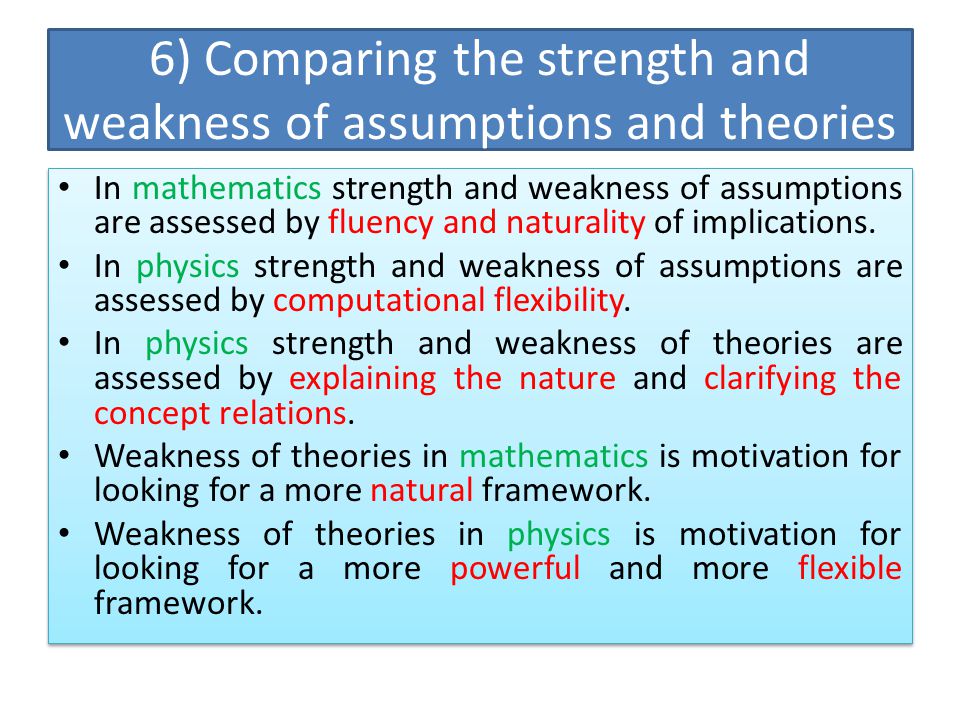 6) Comparing the strength and weakness of assumptions and theories

• In mathematics strength and weakness of assumptions are assessed by fluency and naturality of implications.
• In physics strength and weakness of assumptions are assessed by computational flexibility.
• In physics strength and weakness of theories are assessed by explaining the nature and clarifying the concept relations.
• Weakness of theories in mathematics is motivation for looking for a more natural framework.
• Weakness of theories in physics is motivation for looking for a more powerful and more flexible framework.